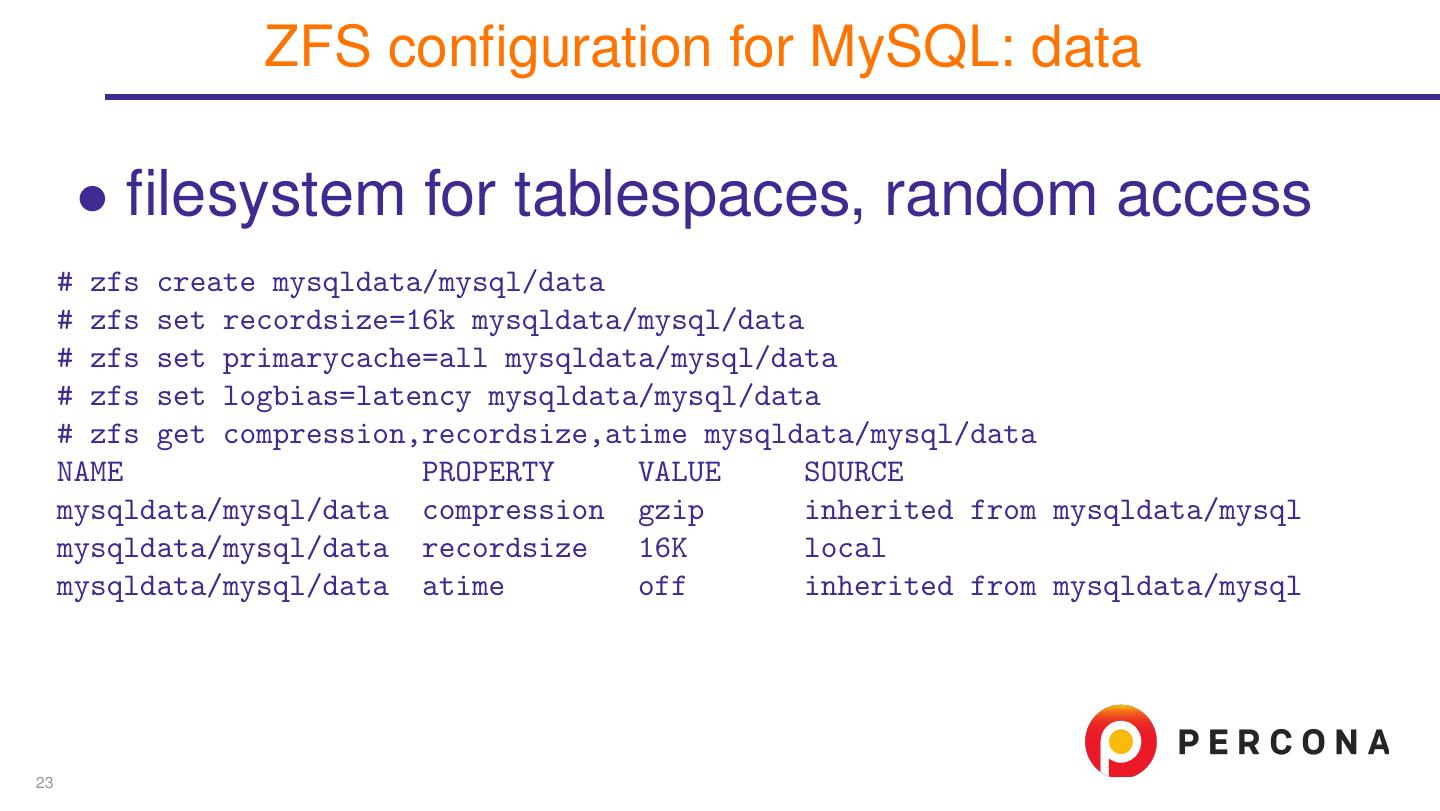 ZFS configuration for MySQL: data

• filesystem for tablespaces, random access

# zfs create mysqldata/mysql/data
# zfs set recordsize=16k mysqldata/mysql/data
# zfs set primarycache=all mysqldata/mysql/data
# zfs set logbias=latency mysqldata/mysql/data
# zfs get compression,recordsize,atime mysqldata/mysql/data

| NAME | PROPERTY | VALUE | SOURCE |
|---|---|---|---|
| mysqldata/mysql/data | compression | gzip | inherited from mysqldata/mysql |
| mysqldata/mysql/data | recordsize | 16K | local |
| mysqldata/mysql/data | atime | off | inherited from mysqldata/mysql |

PERCONA

23